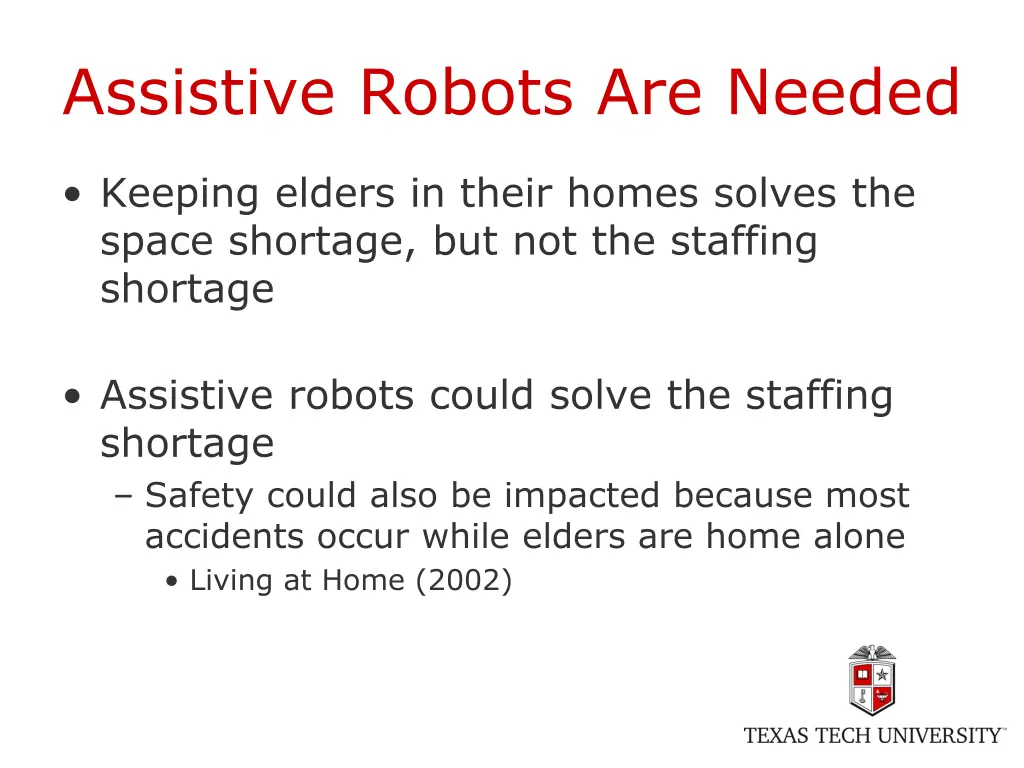 Assistive Robots Are Needed

• Keeping elders in their homes solves the space shortage, but not the staffing shortage

• Assistive robots could solve the staffing shortage
– Safety could also be impacted because most accidents occur while elders are home alone
• Living at Home (2002)

TEXAS TECH UNIVERSITY™